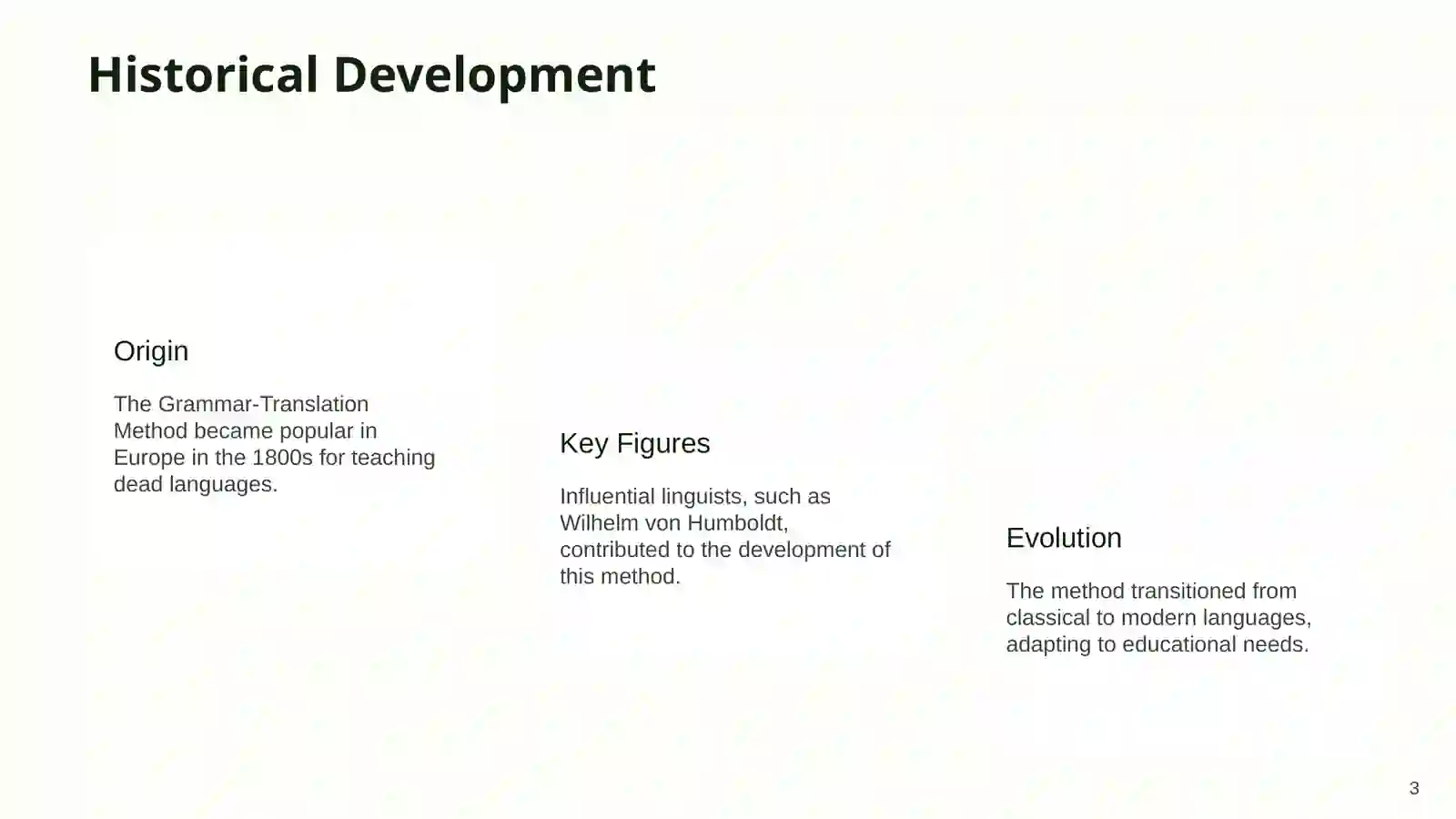 Historical Development

Origin

The Grammar-Translation Method became popular in Europe in the 1800s for teaching dead languages.

Key Figures

Influential linguists, such as Wilhelm von Humboldt, contributed to the development of this method.

Evolution

The method transitioned from classical to modern languages, adapting to educational needs.

3